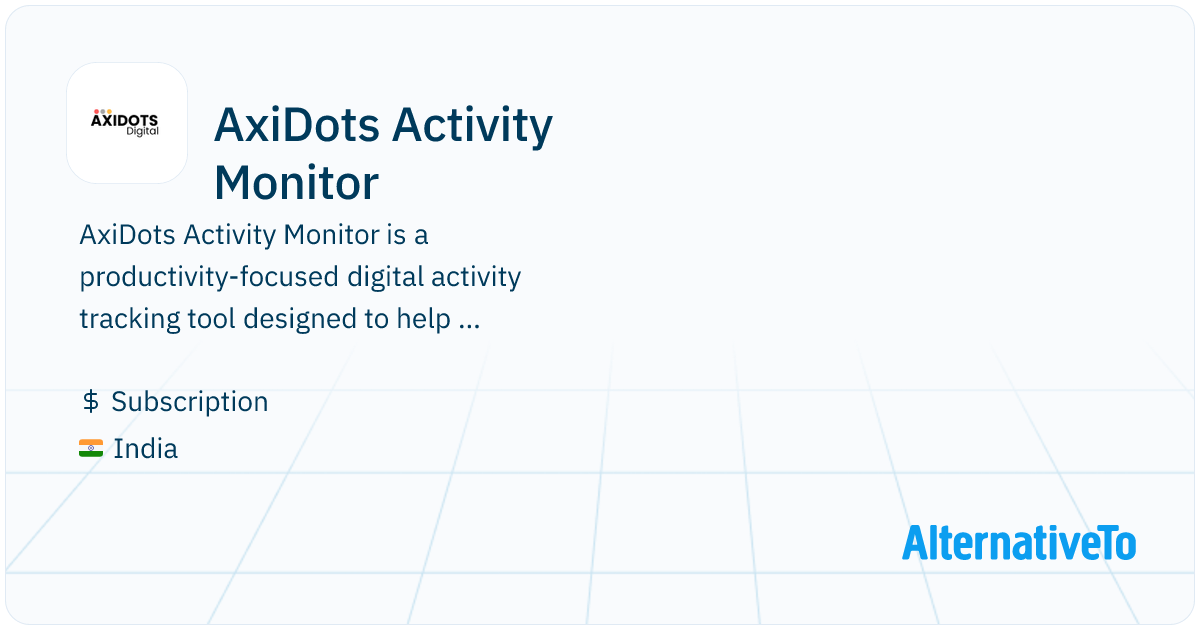 AXIDOTS Digital

AxiDots Activity Monitor

AxiDots Activity Monitor is a productivity-focused digital activity tracking tool designed to help ...

$ Subscription

India

AlternativeTo